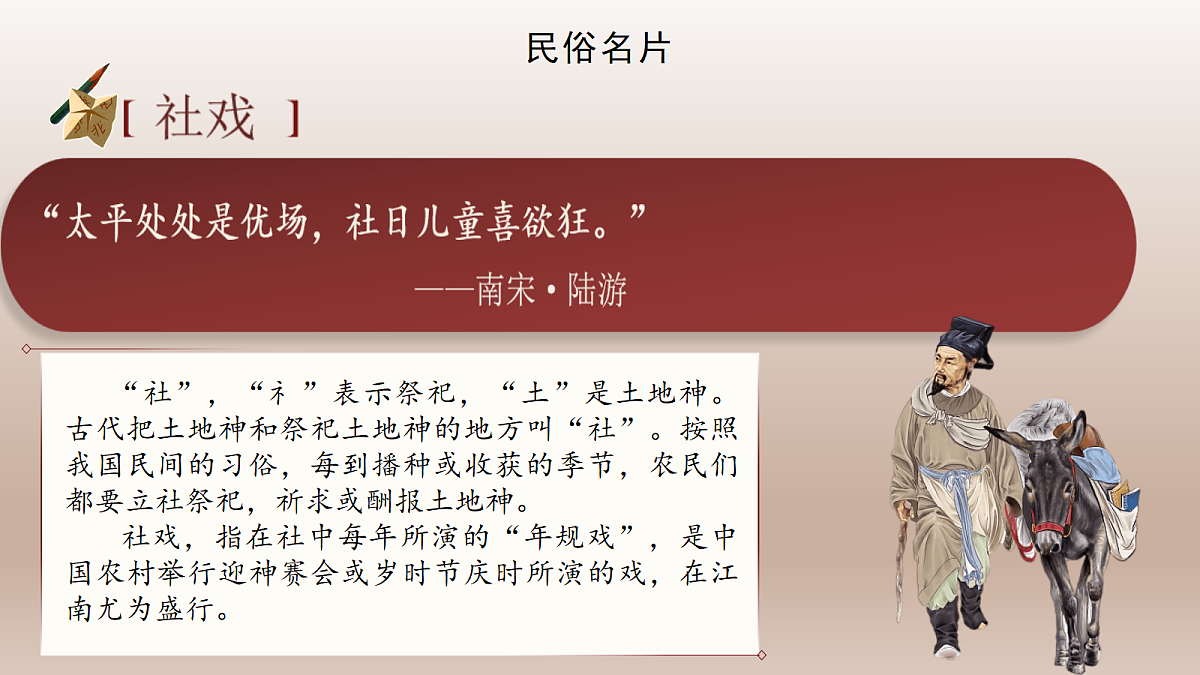 民俗名片

[ 社戏 ]

“太平处处是优场，社日儿童喜欲狂。”

——南宋·陆游

“社”，“礻”表示祭祀，“土”是土地神。古代把土地神和祭祀土地神的地方叫“社”。按照我国民间的习俗，每到播种或收获的季节，农民们都要立社祭祀，祈求或酬报土地神。

社戏，指在社中每年所演的“年规戏”，是中国农村举行迎神赛会或岁时节庆时所演的戏，在江南尤为盛行。